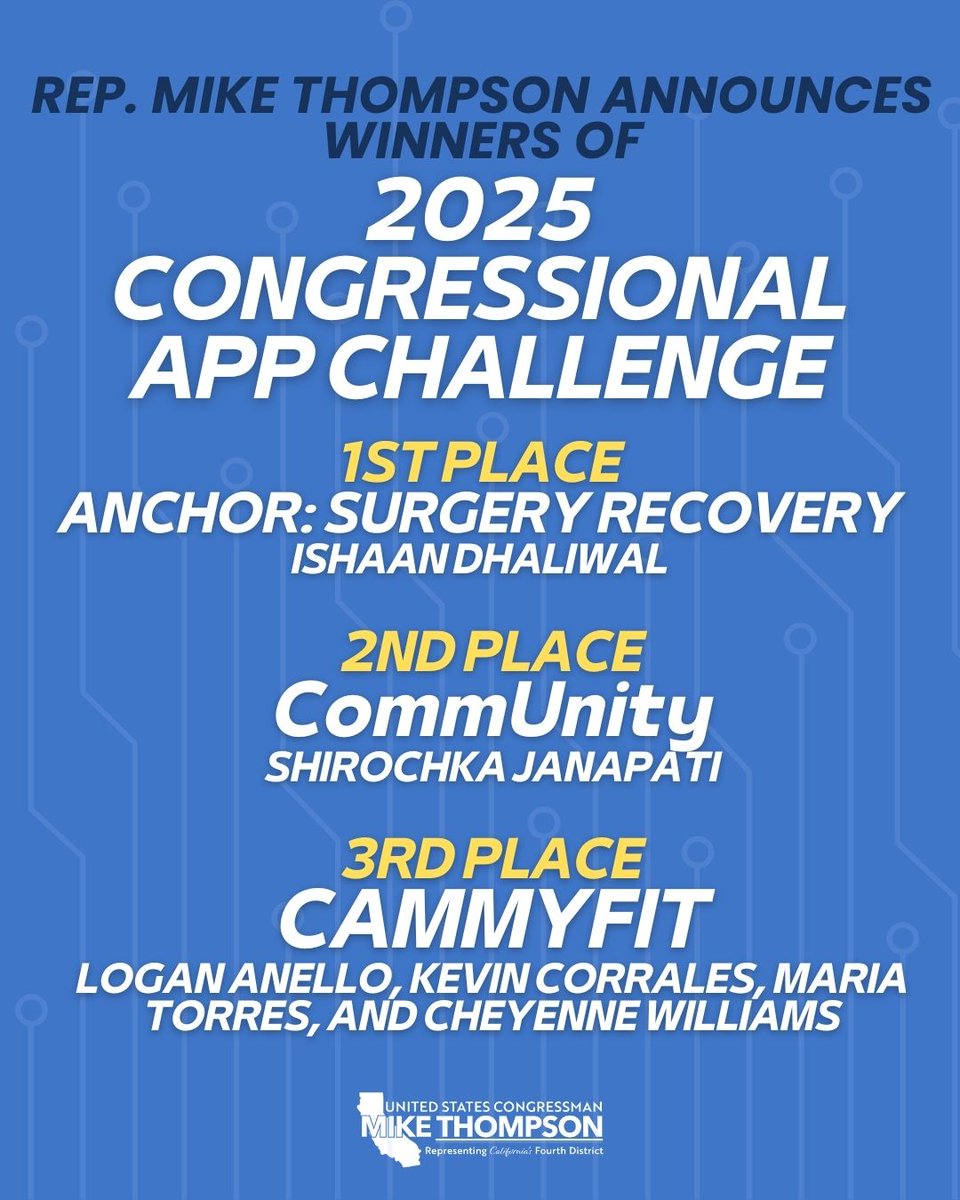 REP. MIKE THOMPSON ANNOUNCES WINNERS OF

2025 CONGRESSIONAL APP CHALLENGE

1ST PLACE
ANCHOR: SURGERY RECOVERY
ISHAAN DHALIWAL

2ND PLACE
CommUnity
SHIROCHKA JANAPATI

3RD PLACE
CAMMYFIT
LOGAN ANELLO, KEVIN CORRALES, MARIA TORRES, AND CHEYENNE WILLIAMS

UNITED STATES CONGRESSMAN
MIKE THOMPSON
Representing California's Fourth District